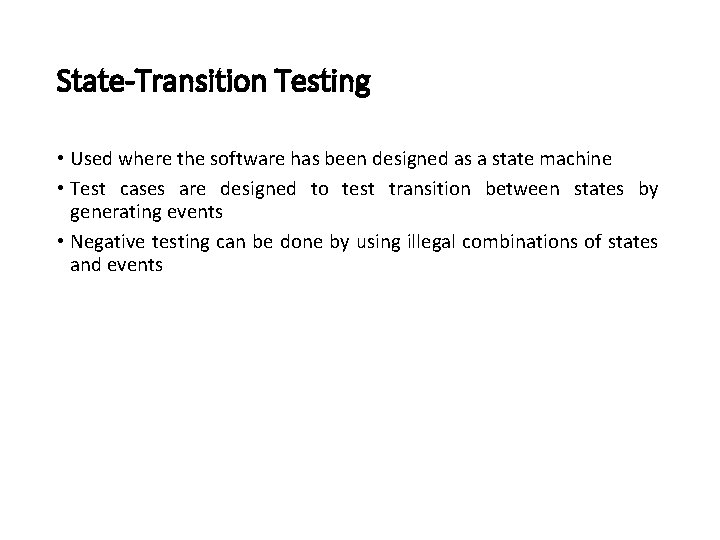 State-Transition Testing

• Used where the software has been designed as a state machine

• Test cases are designed to test transition between states by generating events

• Negative testing can be done by using illegal combinations of states and events